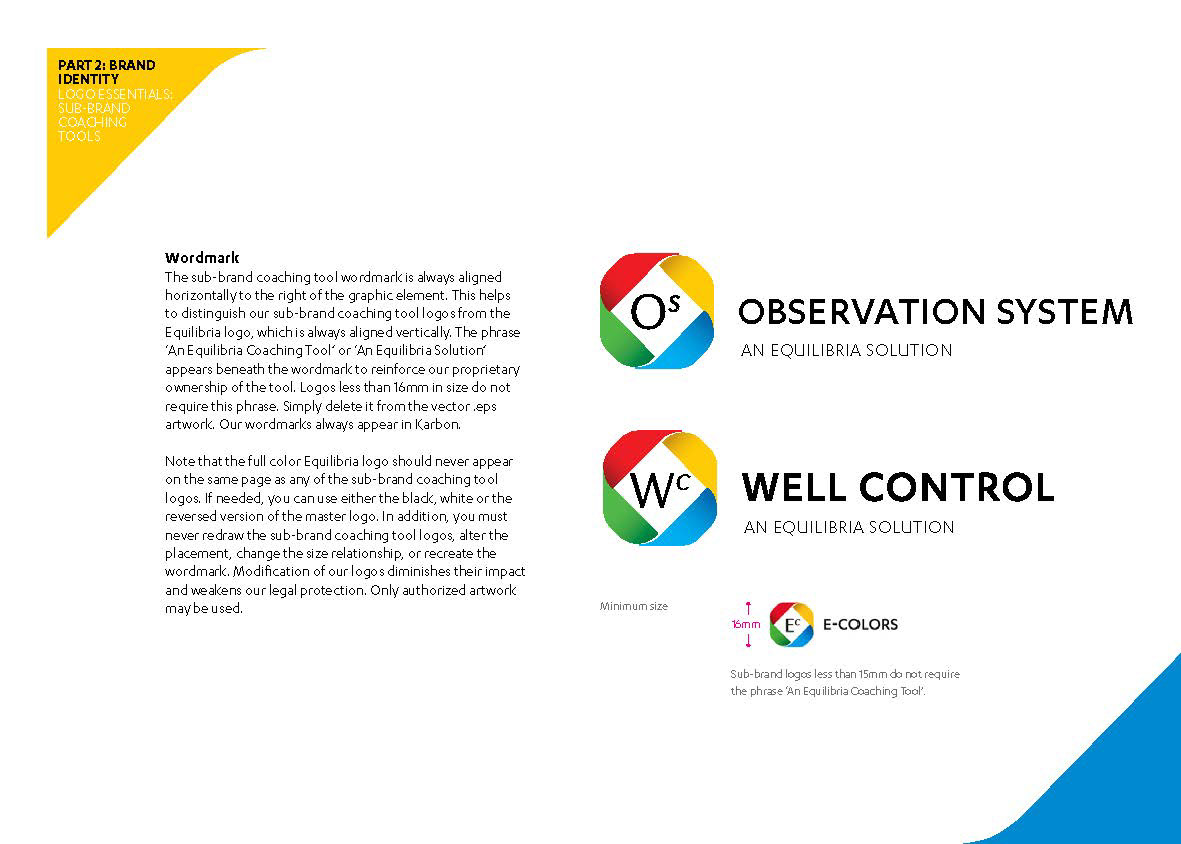 PART 2: BRAND IDENTITY
LOGO ESSENTIALS: SUB-BRAND COACHING TOOLS

Wordmark
The sub-brand coaching tool wordmark is always aligned horizontally to the right of the graphic element. This helps to distinguish our sub-brand coaching tool logos from the Equilibria logo, which is always aligned vertically. The phrase 'An Equilibria Coaching Tool' or 'An Equilibria Solution' appears beneath the wordmark to reinforce our proprietary ownership of the tool. Logos less than 16mm in size do not require this phrase. Simply delete it from the vector .eps artwork. Our wordmarks always appear in Karbon.

Note that the full color Equilibria logo should never appear on the same page as any of the sub-brand coaching tool logos. If needed, you can use either the black, white or the reversed version of the master logo. In addition, you must never redraw the sub-brand coaching tool logos, alter the placement, change the size relationship, or recreate the wordmark. Modification of our logos diminishes their impact and weakens our legal protection. Only authorized artwork may be used.

$O^s$ OBSERVATION SYSTEM
AN EQUILIBRIA SOLUTION

$W^c$ WELL CONTROL
AN EQUILIBRIA SOLUTION

Minimum size

16mm $E^c$ E-COLORS

Sub-brand logos less than 15mm do not require the phrase 'An Equilibria Coaching Tool'.